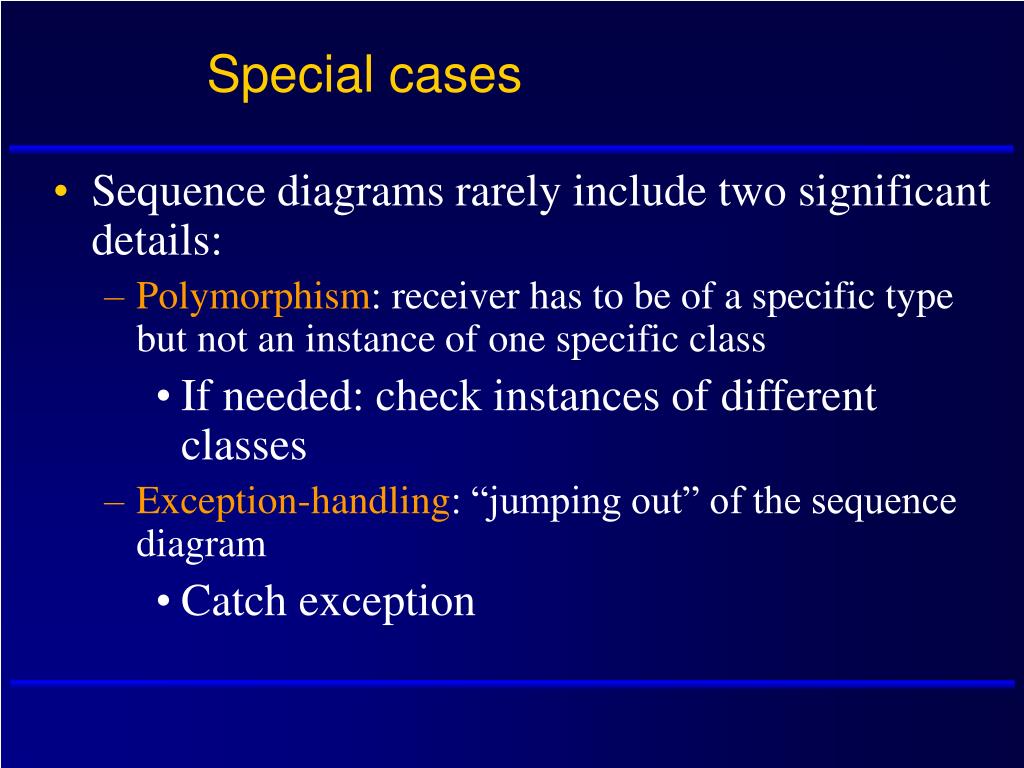 Special cases

• Sequence diagrams rarely include two significant details:
– Polymorphism: receiver has to be of a specific type but not an instance of one specific class
• If needed: check instances of different classes
– Exception-handling: “jumping out” of the sequence diagram
• Catch exception